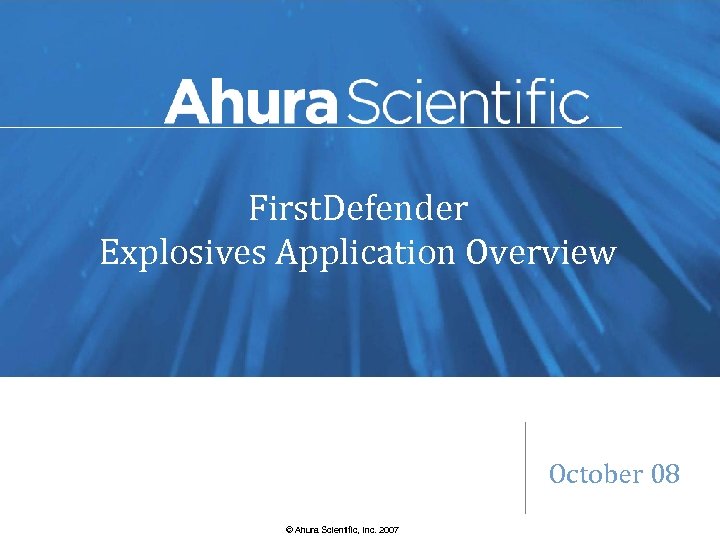 Ahura Scientific

FirstDefender
Explosives Application Overview

October 08

© Ahura Scientific, Inc. 2007